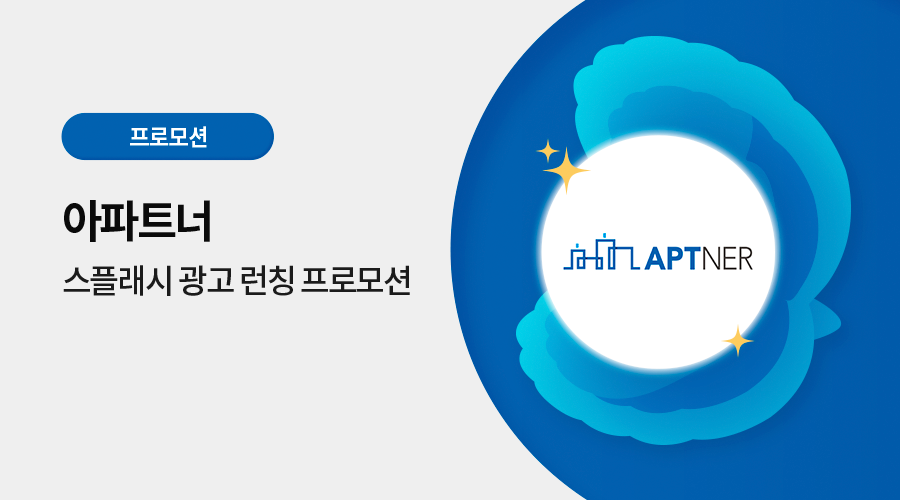 프로모션

아파트너

스플래시 광고 런칭 프로모션

APTNER